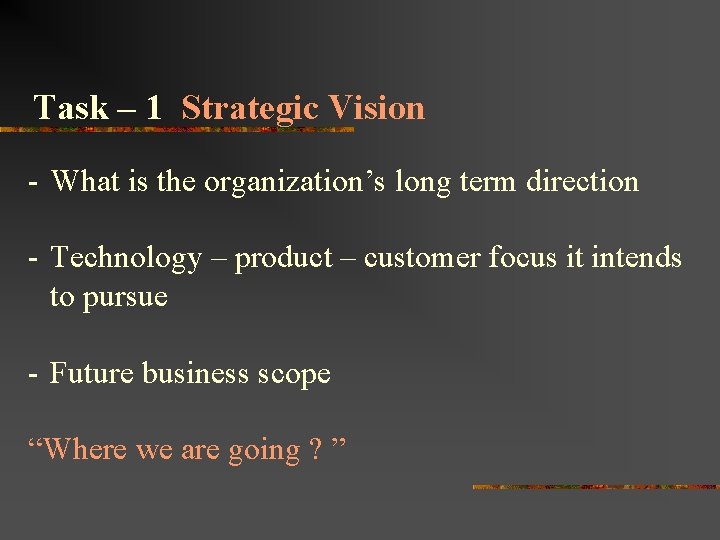 Task – 1 Strategic Vision

- What is the organization’s long term direction

- Technology – product – customer focus it intends to pursue

- Future business scope

“Where we are going ? ”